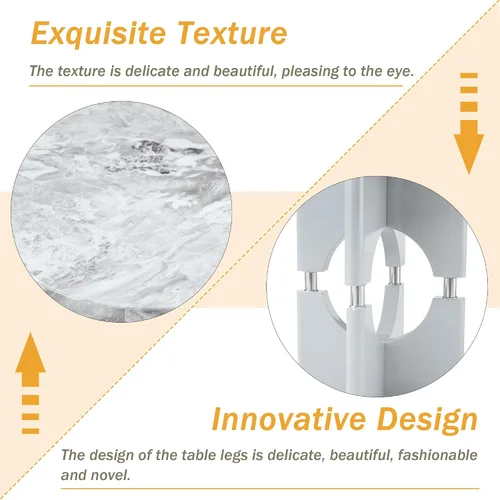 Exquisite Texture

The texture is delicate and beautiful, pleasing to the eye.

Innovative Design

The design of the table legs is delicate, beautiful, fashionable and novel.